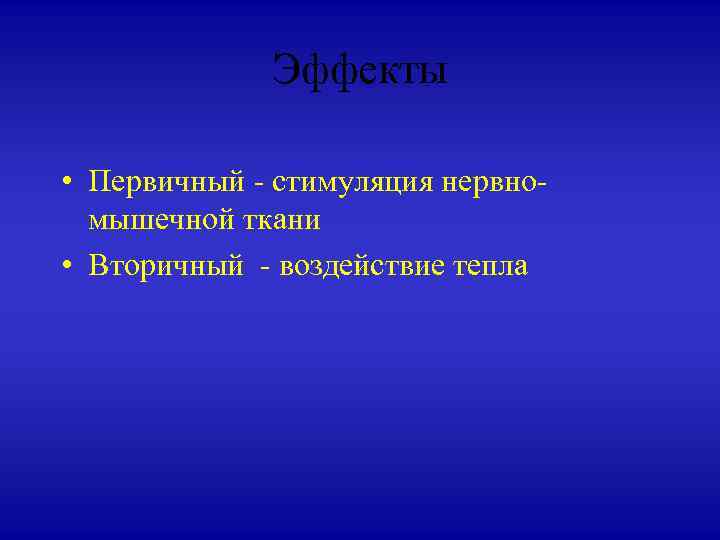 Эффекты

• Первичный - стимуляция нервно-мышечной ткани
• Вторичный - воздействие тепла